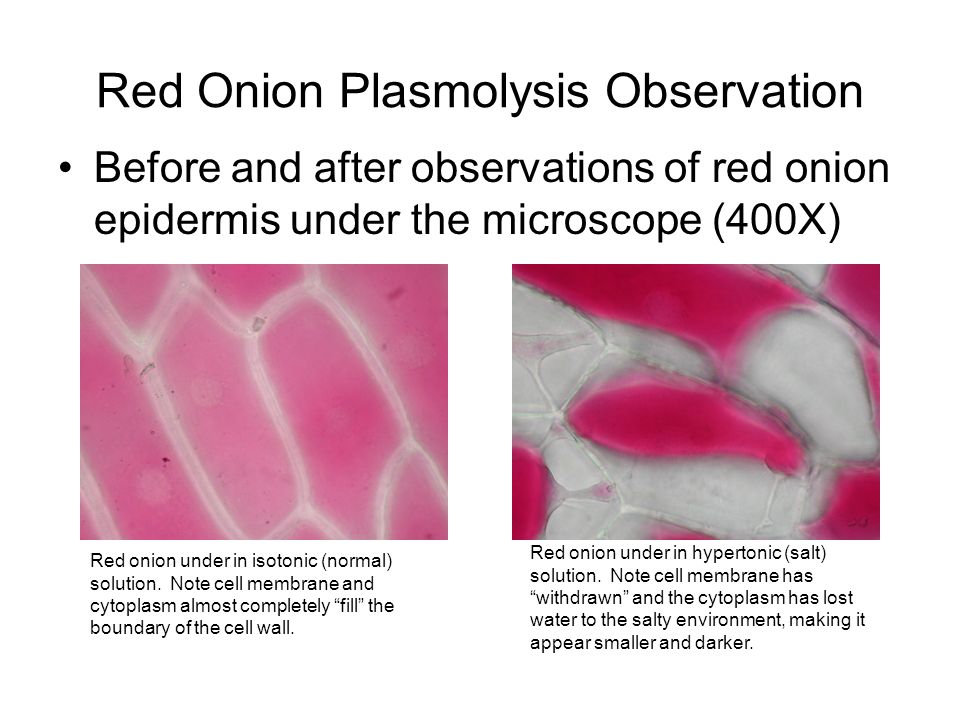 Red Onion Plasmolysis Observation

• Before and after observations of red onion epidermis under the microscope (400X)

Red onion under in isotonic (normal) solution. Note cell membrane and cytoplasm almost completely “fill” the boundary of the cell wall.

Red onion under in hypertonic (salt) solution. Note cell membrane has “withdrawn” and the cytoplasm has lost water to the salty environment, making it appear smaller and darker.